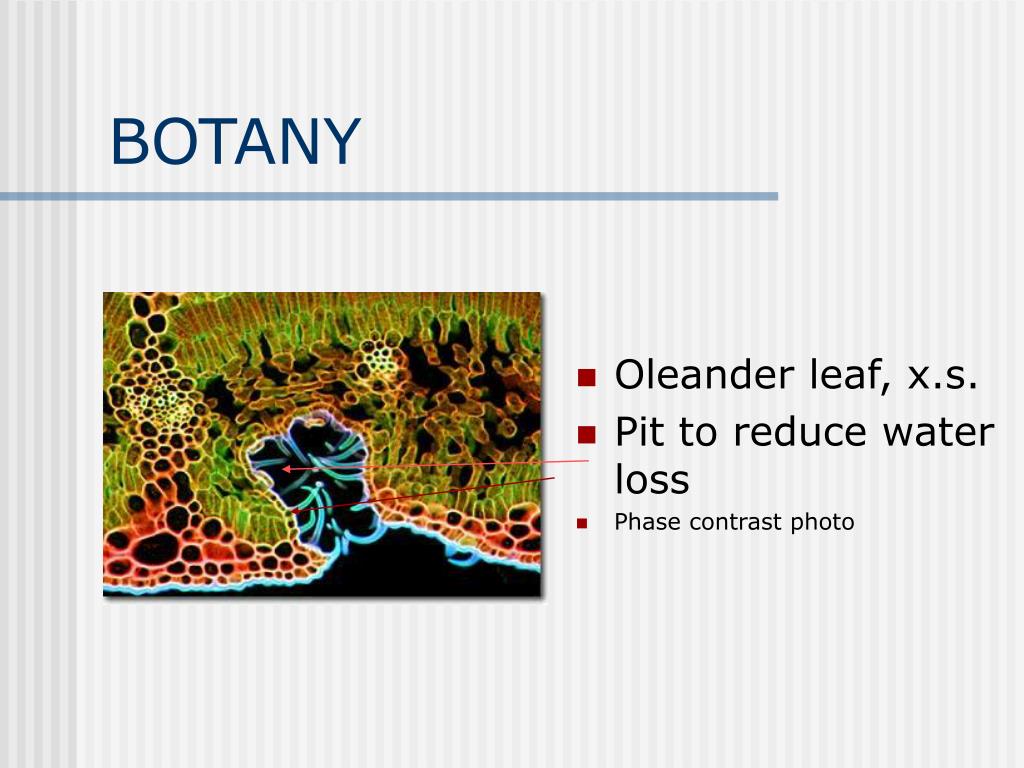 BOTANY

Oleander leaf, x.s.

Pit to reduce water loss

Phase contrast photo